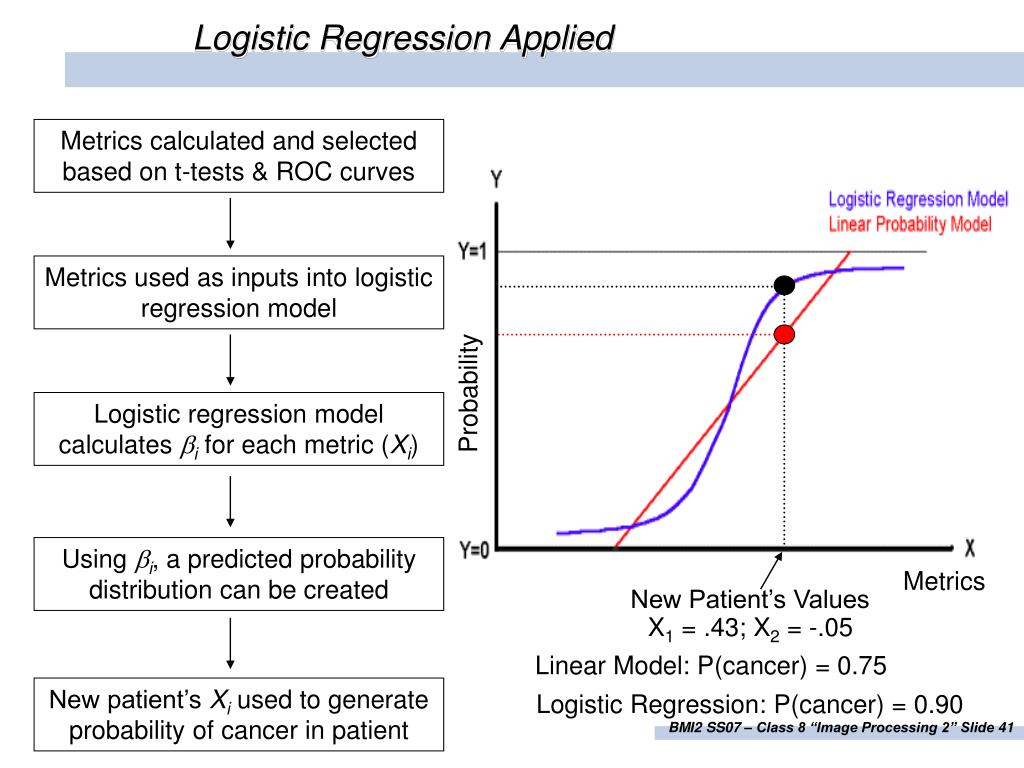 Logistic Regression Applied

Metrics calculated and selected based on t-tests & ROC curves

Metrics used as inputs into logistic regression model

Logistic regression model calculates $\beta_i$ for each metric ($X_i$)

Using $\beta_i$, a predicted probability distribution can be created

New patient's $X_i$ used to generate probability of cancer in patient

Y

Logistic Regression Model
Linear Probability Model

Y=1

Probability

Y=0

X

Metrics

New Patient's Values
$X_1$ = .43; $X_2$ = -.05

Linear Model: P(cancer) = 0.75

Logistic Regression: P(cancer) = 0.90

BMI2 SS07 – Class 8 "Image Processing 2" Slide 41